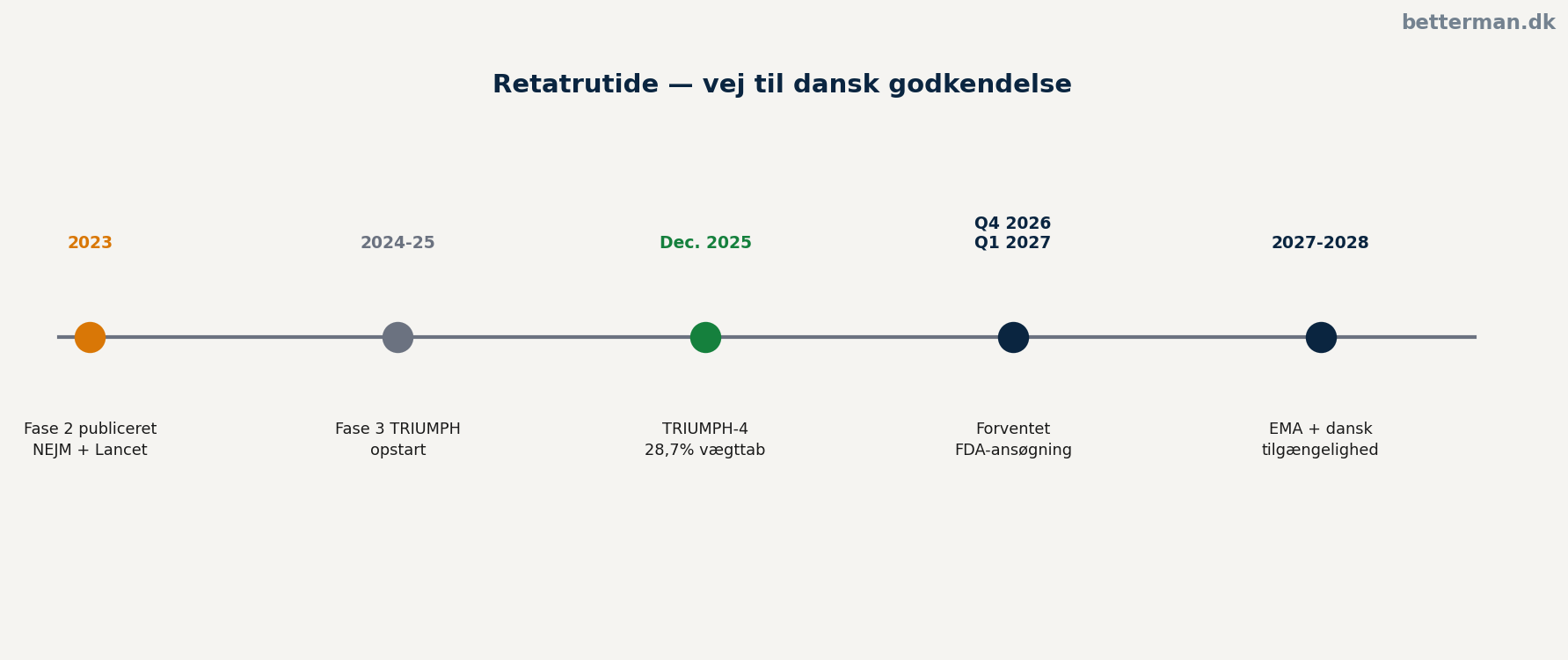 betterman.dk

Retatrutide — vej til dansk godkendelse

2023

Fase 2 publiceret
NEJM + Lancet

2024-25

Fase 3 TRIUMPH
opstart

Dec. 2025

TRIUMPH-4
28,7% vægttab

Q4 2026
Q1 2027

Forventet
FDA-ansøgning

2027-2028

EMA + dansk
tilgængelighed